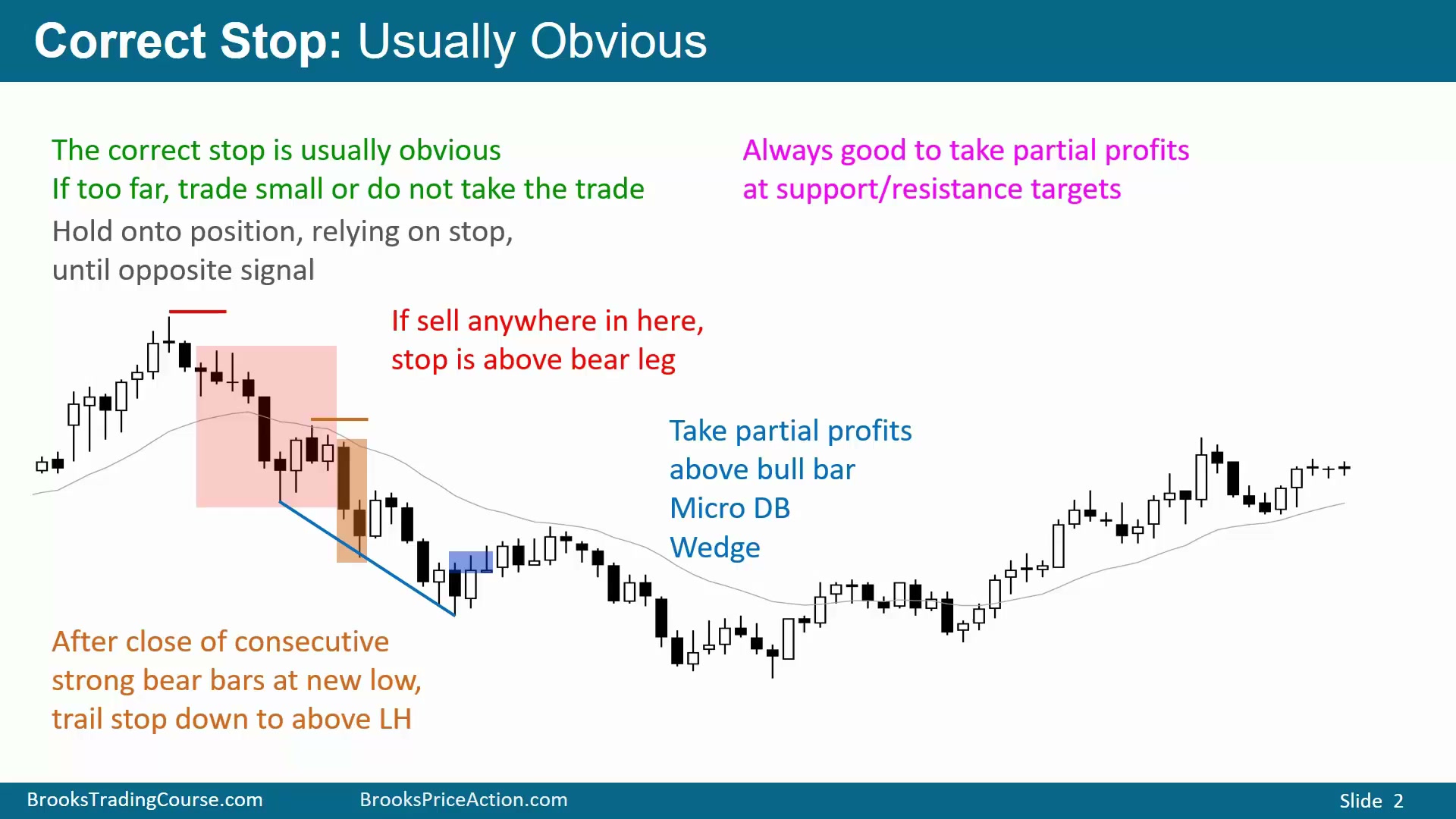 Correct Stop: Usually Obvious

The correct stop is usually obvious
If too far, trade small or do not take the trade

Hold onto position, relying on stop, until opposite signal

Always good to take partial profits at support/resistance targets

If sell anywhere in here, stop is above bear leg

Take partial profits above bull bar
Micro DB
Wedge

After close of consecutive strong bear bars at new low, trail stop down to above LH

BrooksTradingCourse.com BrooksPriceAction.com Slide 2